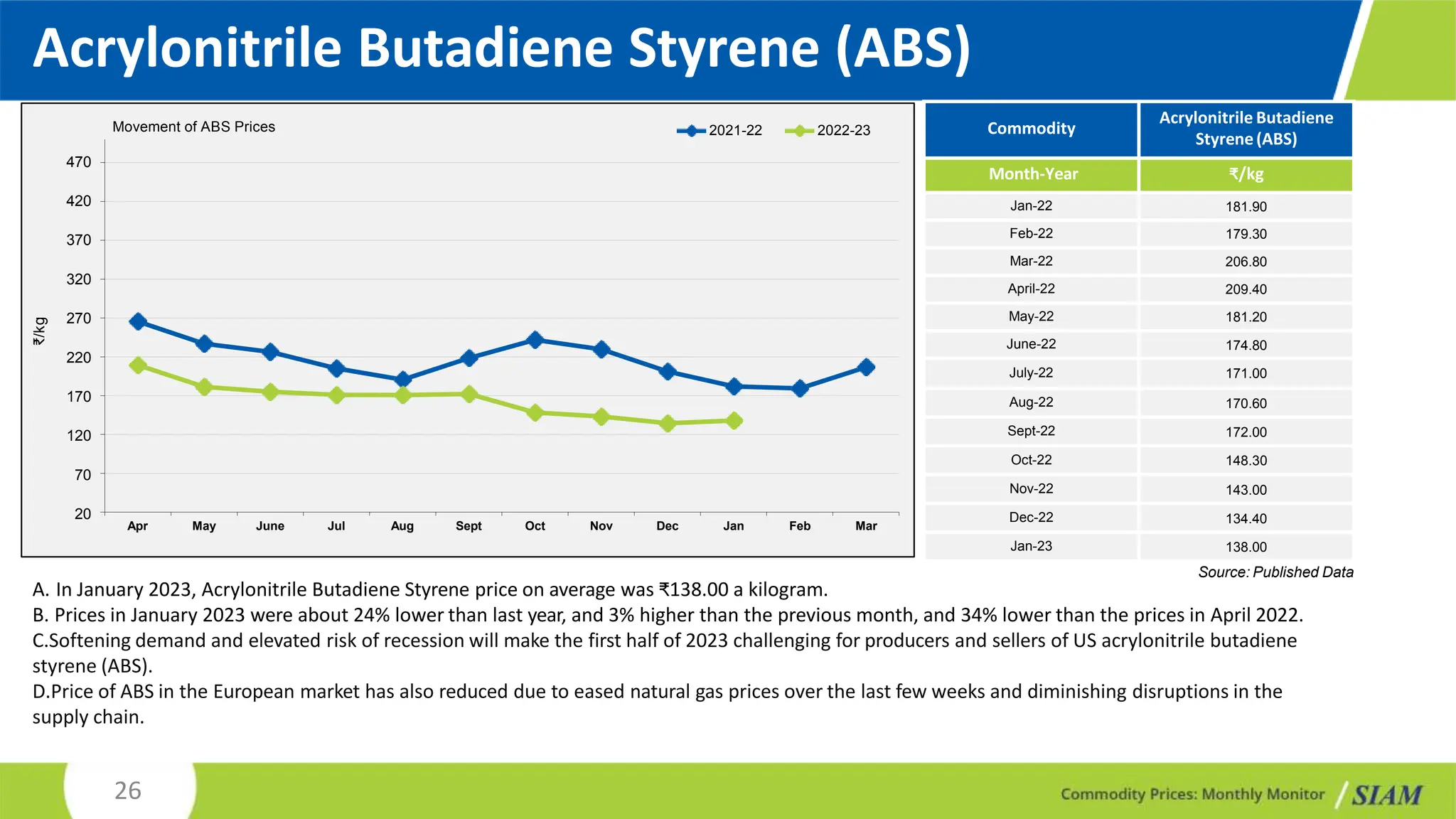 Acrylonitrile Butadiene Styrene (ABS)

Movement of ABS Prices

2021-22
2022-23

470
420
370
320
270
220
170
120
70
20

₹/kg

Apr May June Jul Aug Sept Oct Nov Dec Jan Feb Mar

| Commodity | Acrylonitrile Butadiene Styrene (ABS) |
|---|---|
| Month-Year | ₹/kg |
| Jan-22 | 181.90 |
| Feb-22 | 179.30 |
| Mar-22 | 206.80 |
| April-22 | 209.40 |
| May-22 | 181.20 |
| June-22 | 174.80 |
| July-22 | 171.00 |
| Aug-22 | 170.60 |
| Sept-22 | 172.00 |
| Oct-22 | 148.30 |
| Nov-22 | 143.00 |
| Dec-22 | 134.40 |
| Jan-23 | 138.00 |

Source: Published Data

A. In January 2023, Acrylonitrile Butadiene Styrene price on average was ₹138.00 a kilogram.
B. Prices in January 2023 were about 24% lower than last year, and 3% higher than the previous month, and 34% lower than the prices in April 2022.
C.Softening demand and elevated risk of recession will make the first half of 2023 challenging for producers and sellers of US acrylonitrile butadiene styrene (ABS).
D.Price of ABS in the European market has also reduced due to eased natural gas prices over the last few weeks and diminishing disruptions in the supply chain.

26

Commodity Prices: Monthly Monitor SIAM